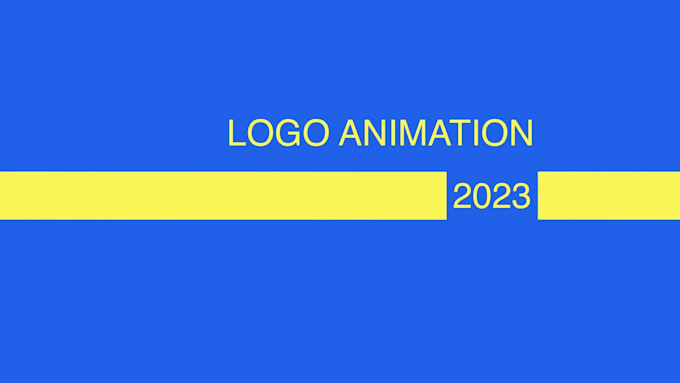 LOGO ANIMATION

2023